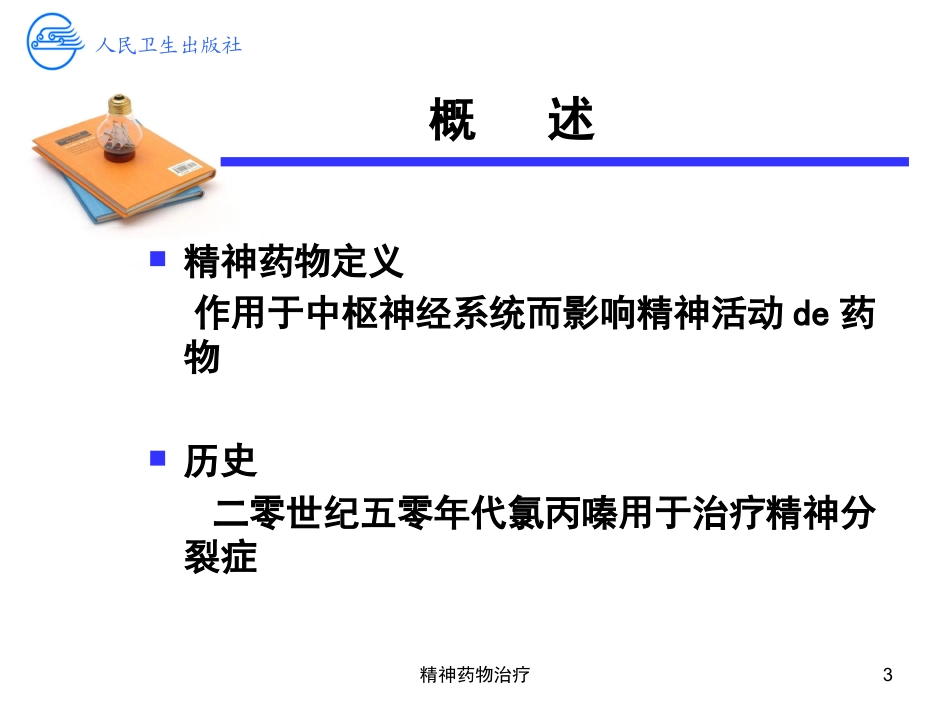 人民卫生出版社

概　述

■ 精神药物定义

作用于中枢神经系统而影响精神活动 de 药物

■ 历史

二零世纪五零年代氯丙嗪用于治疗精神分裂症

精神药物治疗

3